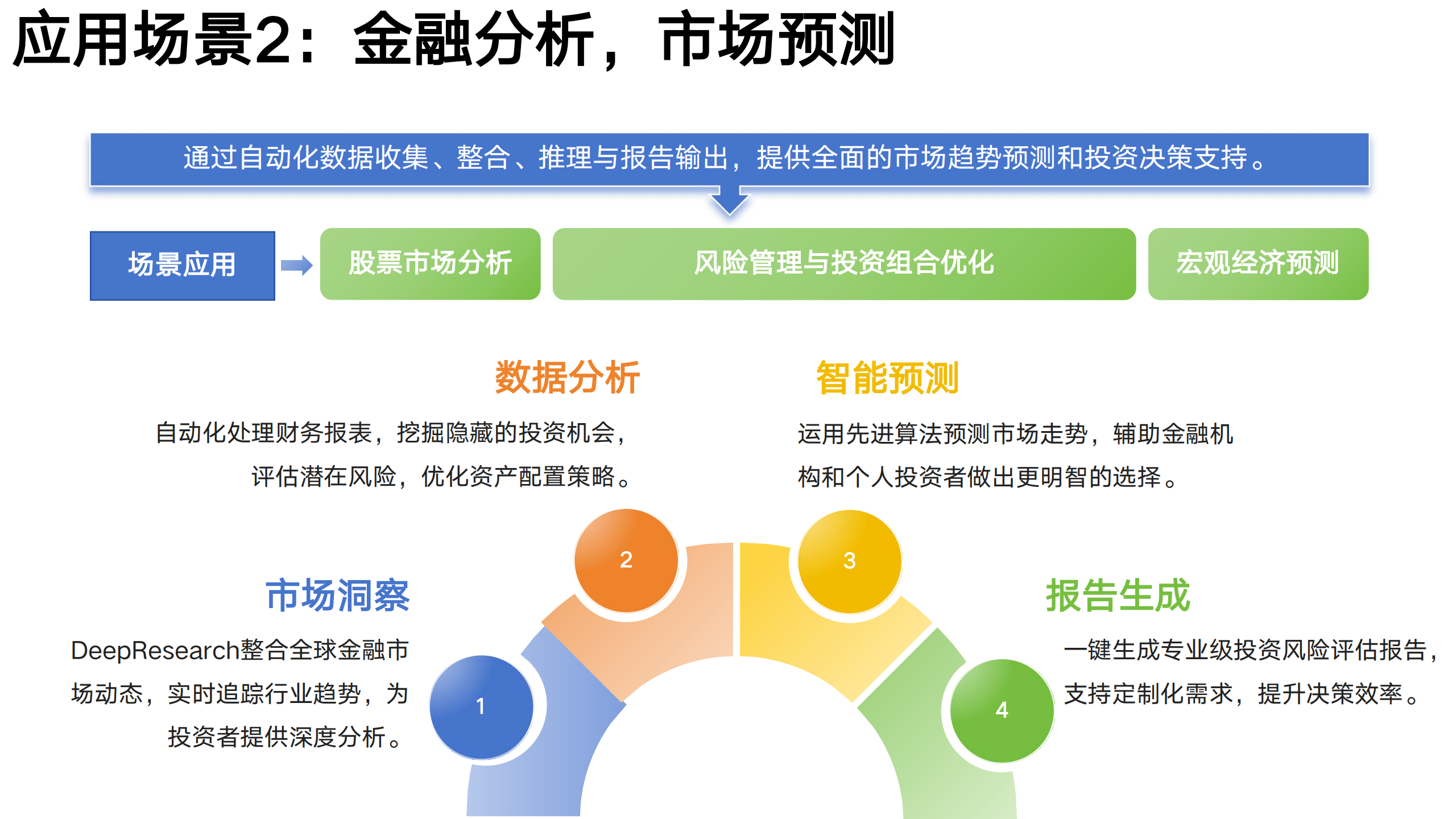 应用场景2：金融分析，市场预测

通过自动化数据收集、整合、推理与报告输出，提供全面的市场趋势预测和投资决策支持。

场景应用

股票市场分析

风险管理与投资组合优化

宏观经济预测

数据分析

自动化处理财务报表，挖掘隐藏的投资机会，评估潜在风险，优化资产配置策略。

智能预测

运用先进算法预测市场走势，辅助金融机构和个人投资者做出更明智的选择。

市场洞察

DeepResearch整合全球金融市场动态，实时追踪行业趋势，为投资者提供深度分析。

报告生成

一键生成专业级投资风险评估报告，支持定制化需求，提升决策效率。

1

2

3

4